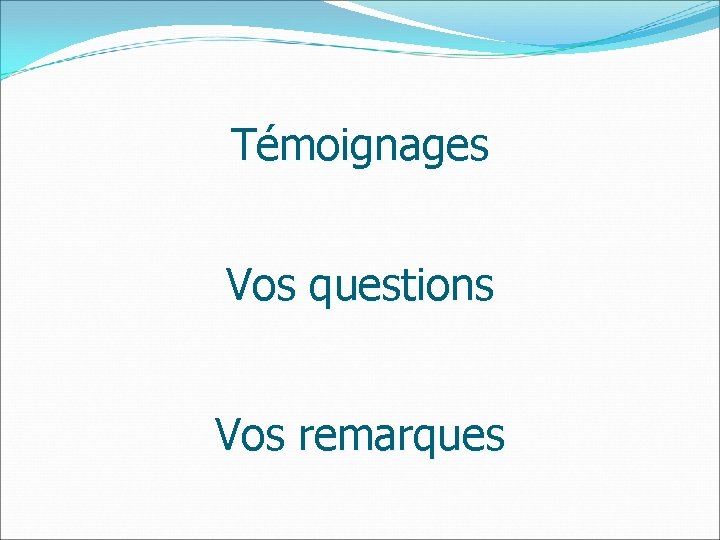 Témoignages

Vos questions

Vos remarques